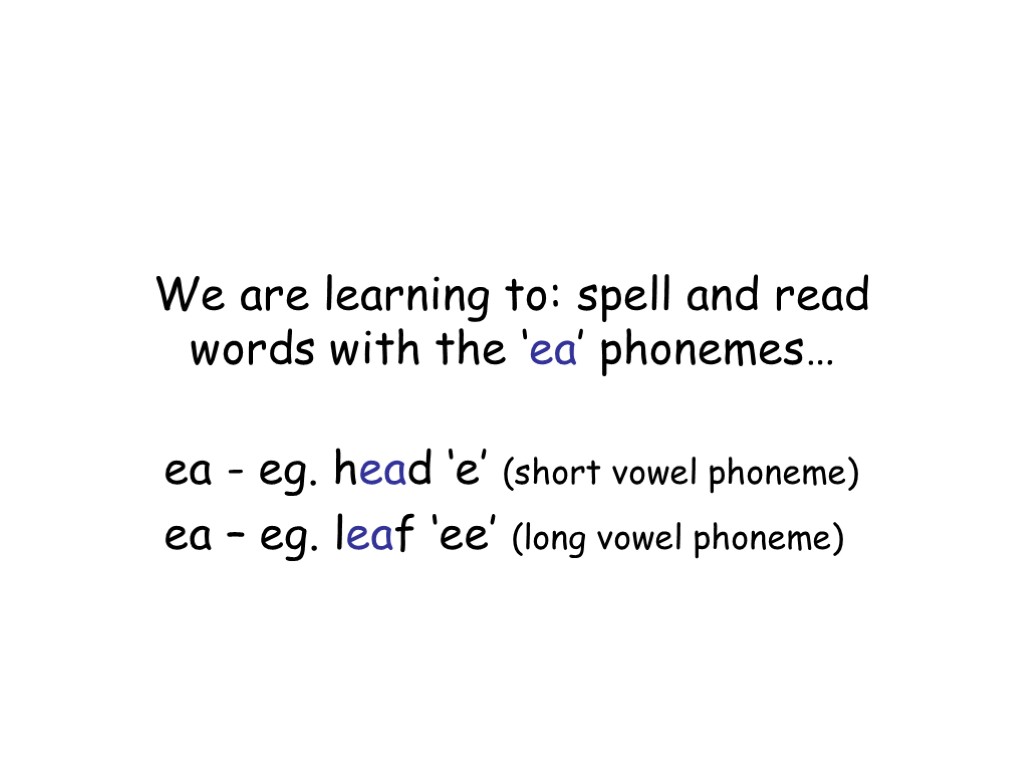 We are learning to: spell and read words with the ‘ea’ phonemes…

ea - eg. head ‘e’ (short vowel phoneme)
ea – eg. leaf ‘ee’ (long vowel phoneme)